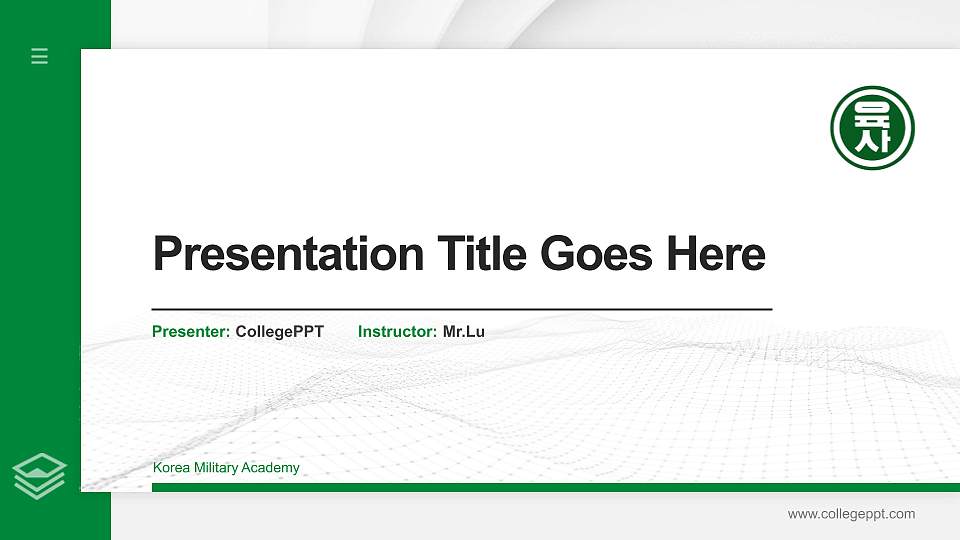 육사

Presentation Title Goes Here

Presenter: CollegePPT Instructor: Mr.Lu

Korea Military Academy

www.collegeppt.com